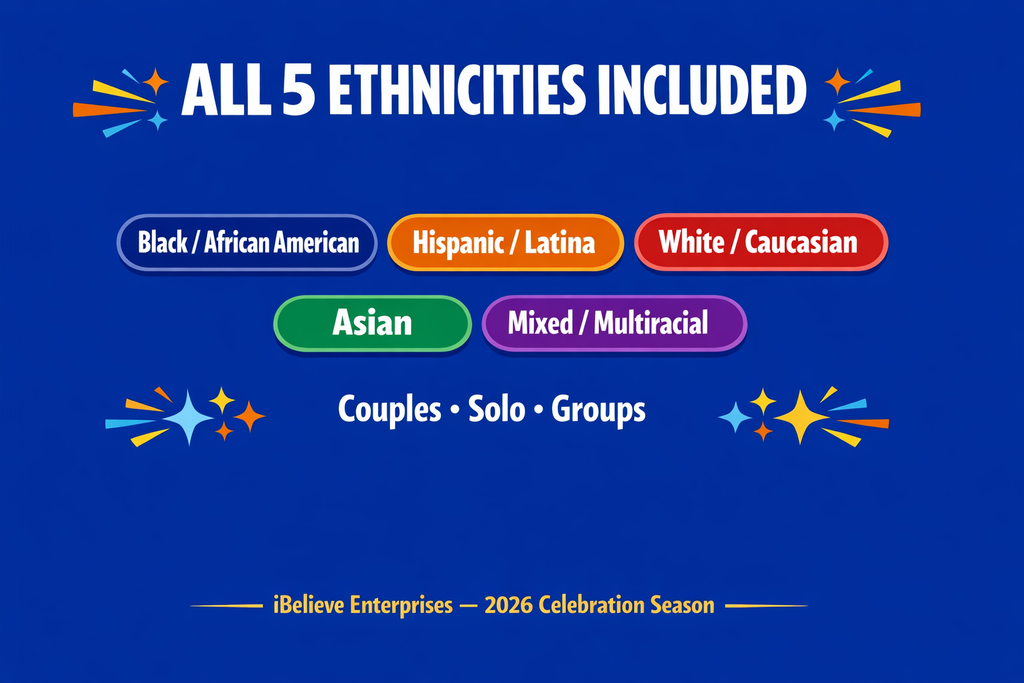 ALL 5 ETHNICITIES INCLUDED

Black / African American
Hispanic / Latina
White / Caucasian
Asian
Mixed / Multiracial

Couples • Solo • Groups

iBelieve Enterprises — 2026 Celebration Season